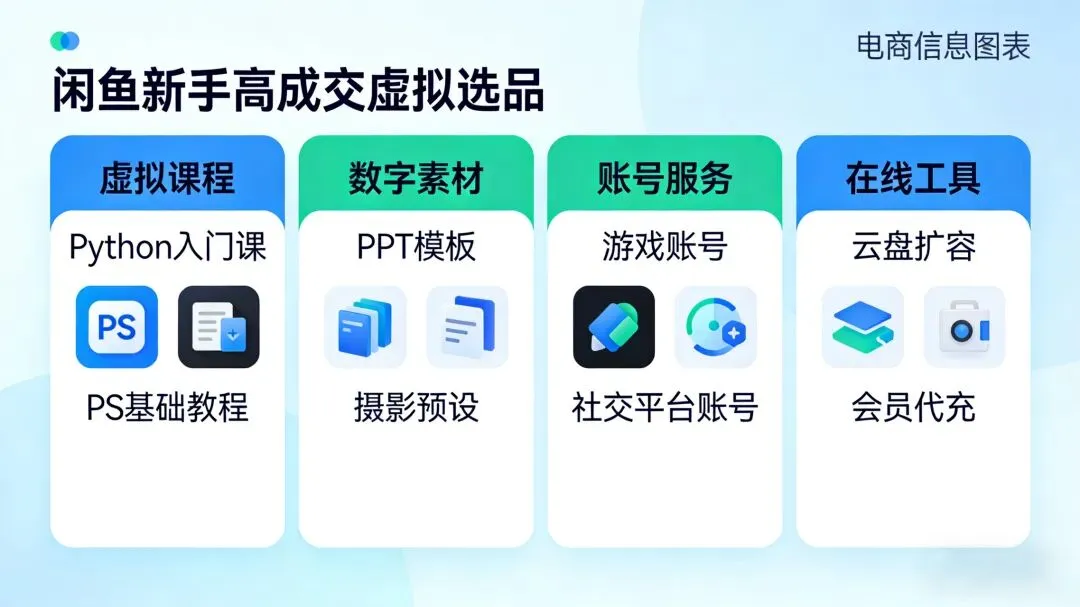 电商信息图表

闲鱼新手高成交虚拟选品

虚拟课程

Python入门课

PS

PS基础教程

数字素材

PPT模板

摄影预设

账号服务

游戏账号

社交平台账号

在线工具

云盘扩容

会员代充